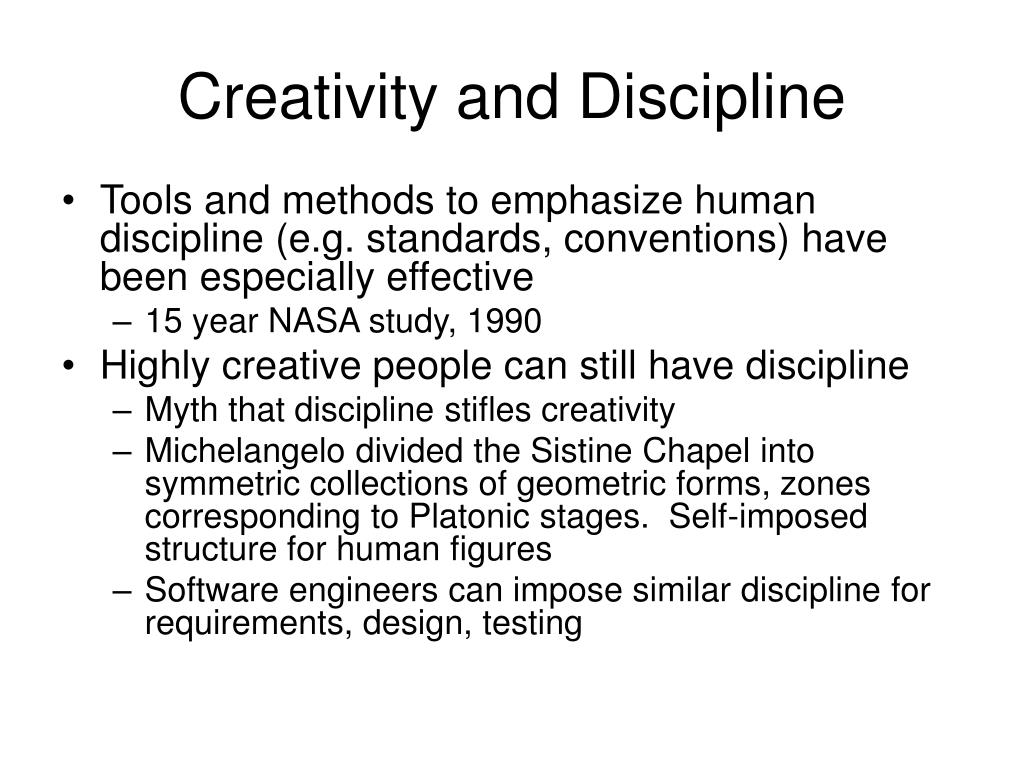 Creativity and Discipline

• Tools and methods to emphasize human discipline (e.g. standards, conventions) have been especially effective
– 15 year NASA study, 1990
• Highly creative people can still have discipline
– Myth that discipline stifles creativity
– Michelangelo divided the Sistine Chapel into symmetric collections of geometric forms, zones corresponding to Platonic stages. Self-imposed structure for human figures
– Software engineers can impose similar discipline for requirements, design, testing